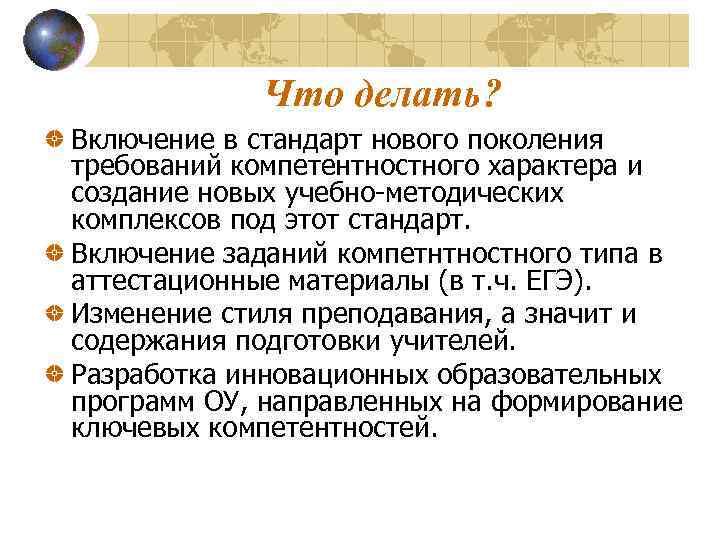 Что делать?

Включение в стандарт нового поколения требований компетентностного характера и создание новых учебно-методических комплексов под этот стандарт.

Включение заданий компетнтностного типа в аттестационные материалы (в т.ч. ЕГЭ).

Изменение стиля преподавания, а значит и содержания подготовки учителей.

Разработка инновационных образовательных программ ОУ, направленных на формирование ключевых компетентностей.